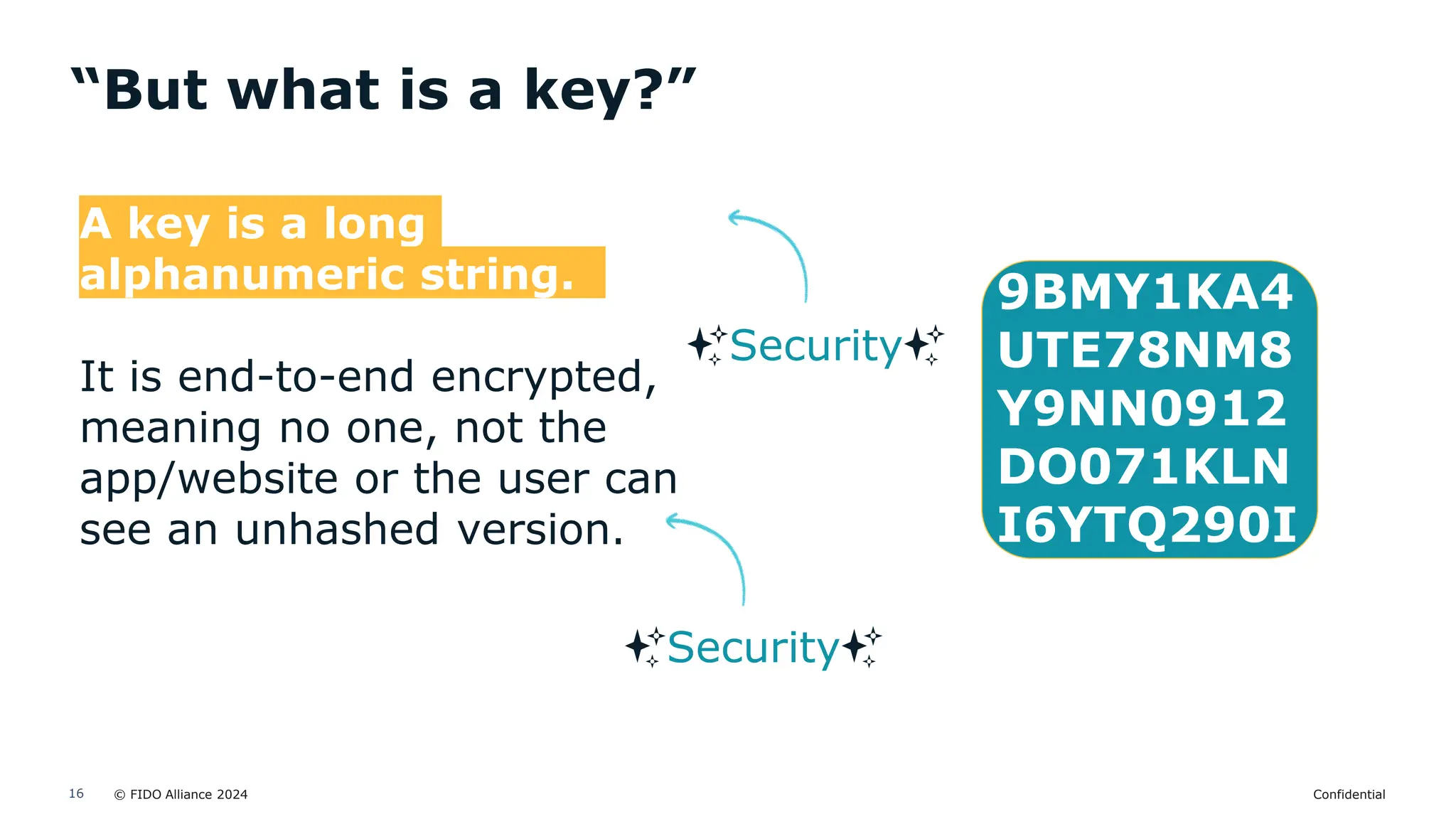 “But what is a key?”

A key is a long alphanumeric string.

It is end-to-end encrypted, meaning no one, not the app/website or the user can see an unhashed version.

✨Security✨

✨Security✨

9BMY1KA4
UTE78NM8
Y9NN0912
DO071KLN
I6YTQ290I

16 © FIDO Alliance 2024

Confidential